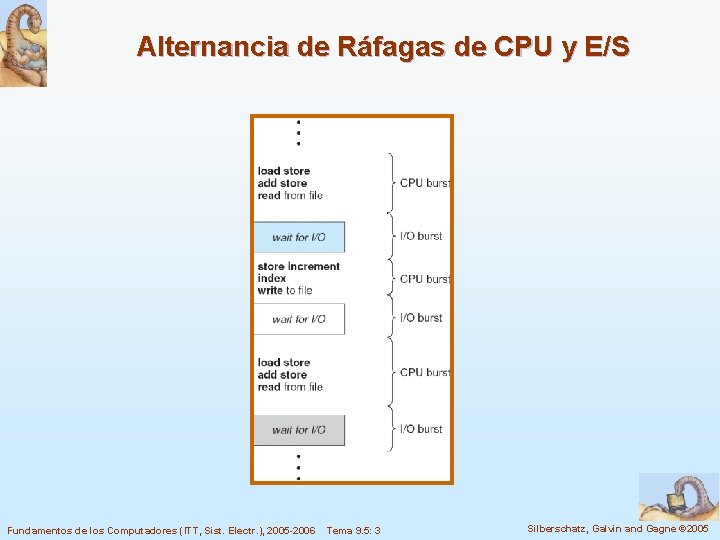 Alternancia de Ráfagas de CPU y E/S

load store
add store
read from file

CPU burst

wait for I/O

I/O burst

store increment
index
write to file

CPU burst

wait for I/O

I/O burst

load store
add store
read from file

CPU burst

wait for I/O

I/O burst

Fundamentos de los Computadores (ITT, Sist. Electr.), 2005-2006 Tema 9.5: 3

Silberschatz, Galvin and Gagne ©2005